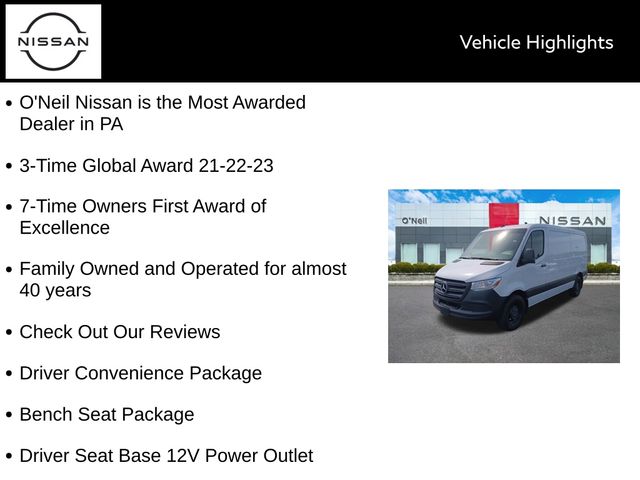 NISSAN

Vehicle Highlights

• O'Neil Nissan is the Most Awarded Dealer in PA

• 3-Time Global Award 21-22-23

• 7-Time Owners First Award of Excellence

• Family Owned and Operated for almost 40 years

• Check Out Our Reviews

• Driver Convenience Package

• Bench Seat Package

• Driver Seat Base 12V Power Outlet

O'Neil NISSAN